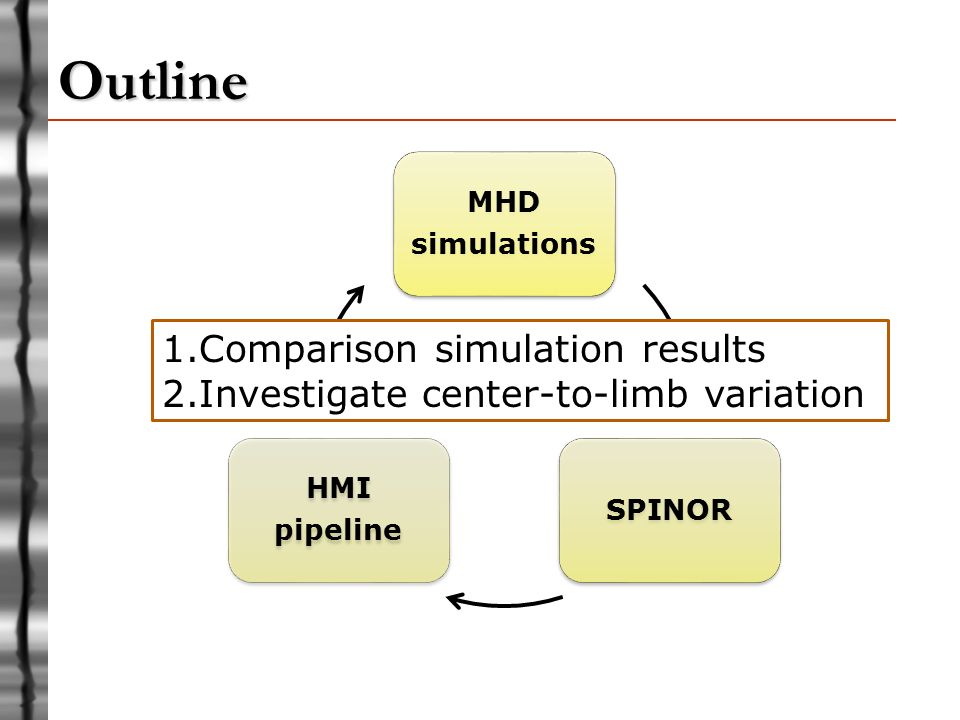 Outline

MHD simulations

1.Comparison simulation results
2.Investigate center-to-limb variation

HMI pipeline

SPINOR